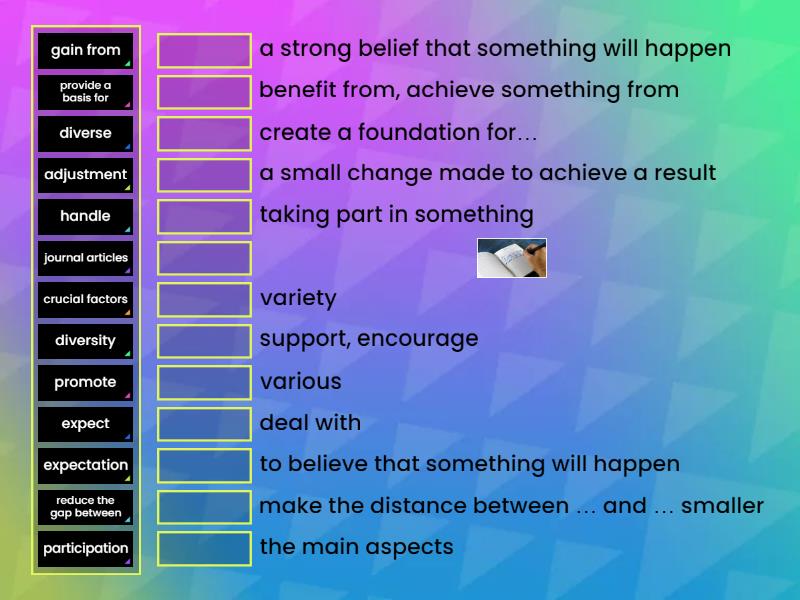 gain from
provide a basis for
diverse
adjustment
handle
journal articles
crucial factors
diversity
promote
expect
expectation
reduce the gap between
participation

a strong belief that something will happen
benefit from, achieve something from
create a foundation for...
a small change made to achieve a result
taking part in something

variety
support, encourage
various
deal with
to believe that something will happen
make the distance between ... and ... smaller
the main aspects